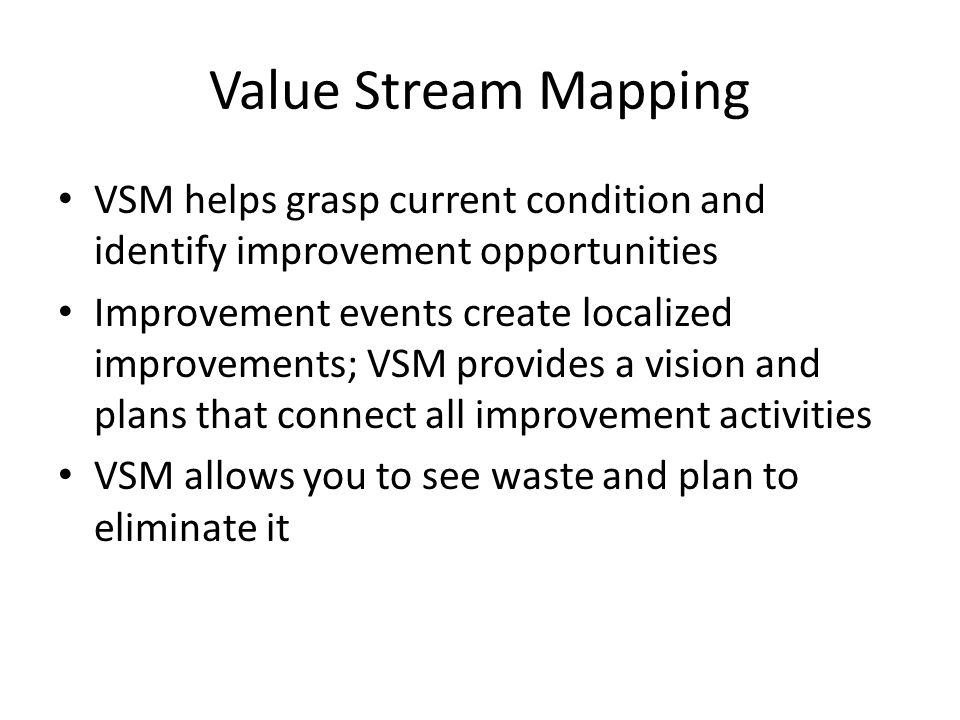 Value Stream Mapping

• VSM helps grasp current condition and identify improvement opportunities
• Improvement events create localized improvements; VSM provides a vision and plans that connect all improvement activities
• VSM allows you to see waste and plan to eliminate it